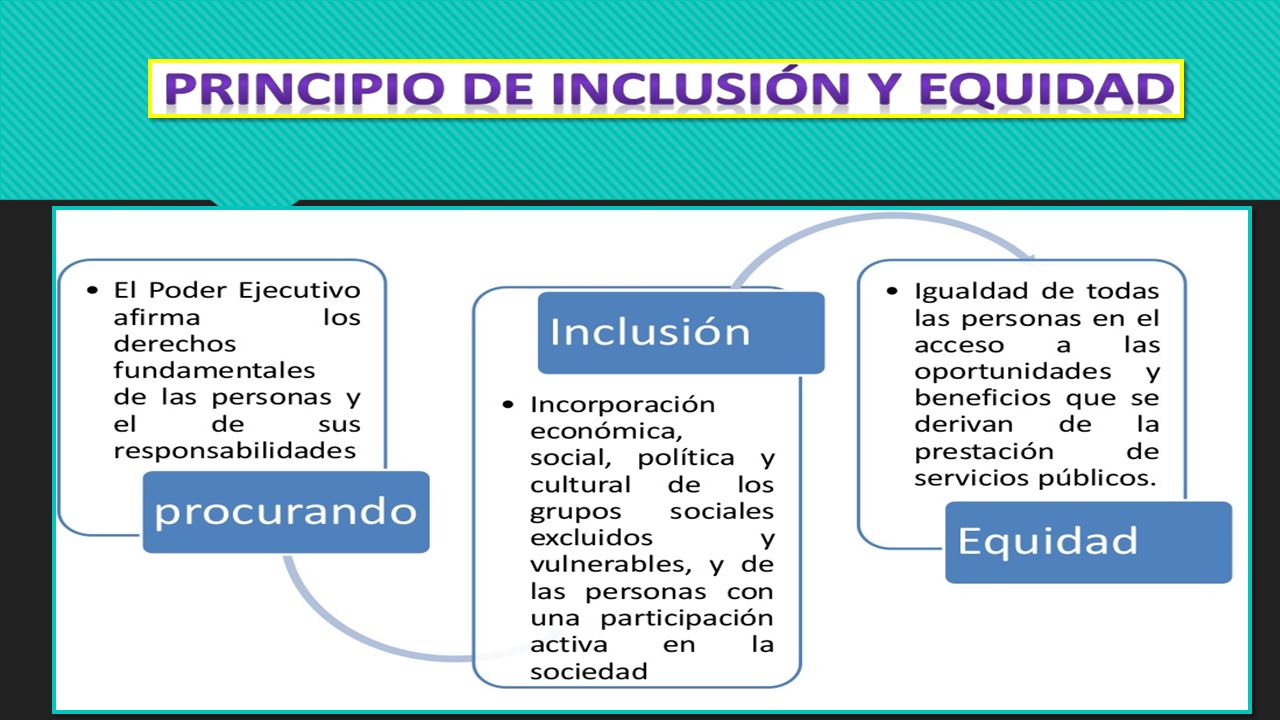 PRINCIPIO DE INCLUSIÓN Y EQUIDAD

• El Poder Ejecutivo afirma los derechos fundamentales de las personas y el de sus responsabilidades

procurando

Inclusión

• Incorporación económica, social, política y cultural de los grupos sociales excluidos y vulnerables, y de las personas con una participación activa en la sociedad

• Igualdad de todas las personas en el acceso a las oportunidades y beneficios que se derivan de la prestación de servicios públicos.

Equidad